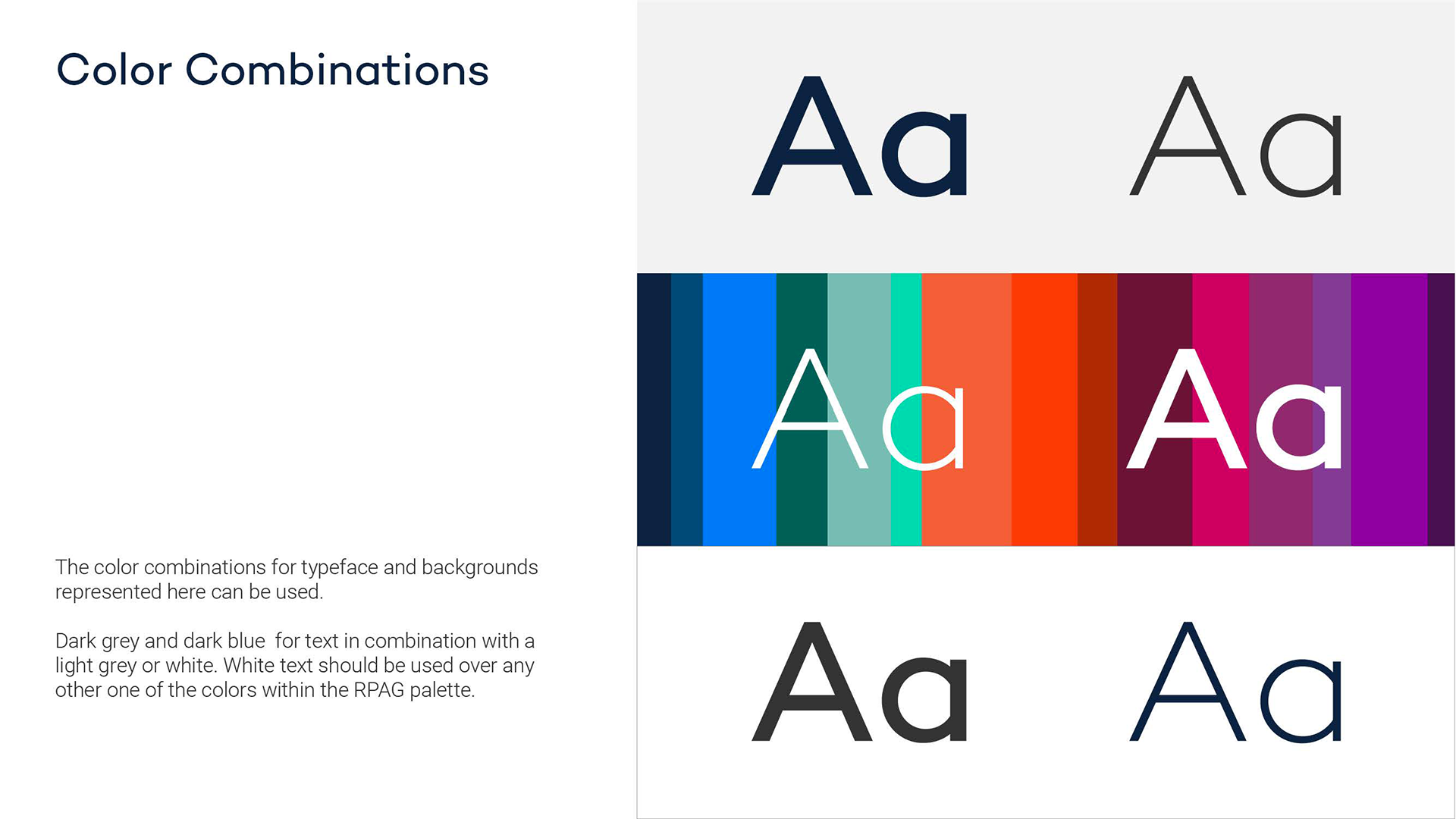 Color Combinations

The color combinations for typeface and backgrounds represented here can be used.

Dark grey and dark blue  for text in combination with a light grey or white. White text should be used over any other one of the colors within the RPAG palette.

Aa Aa

Aa Aa

Aa Aa